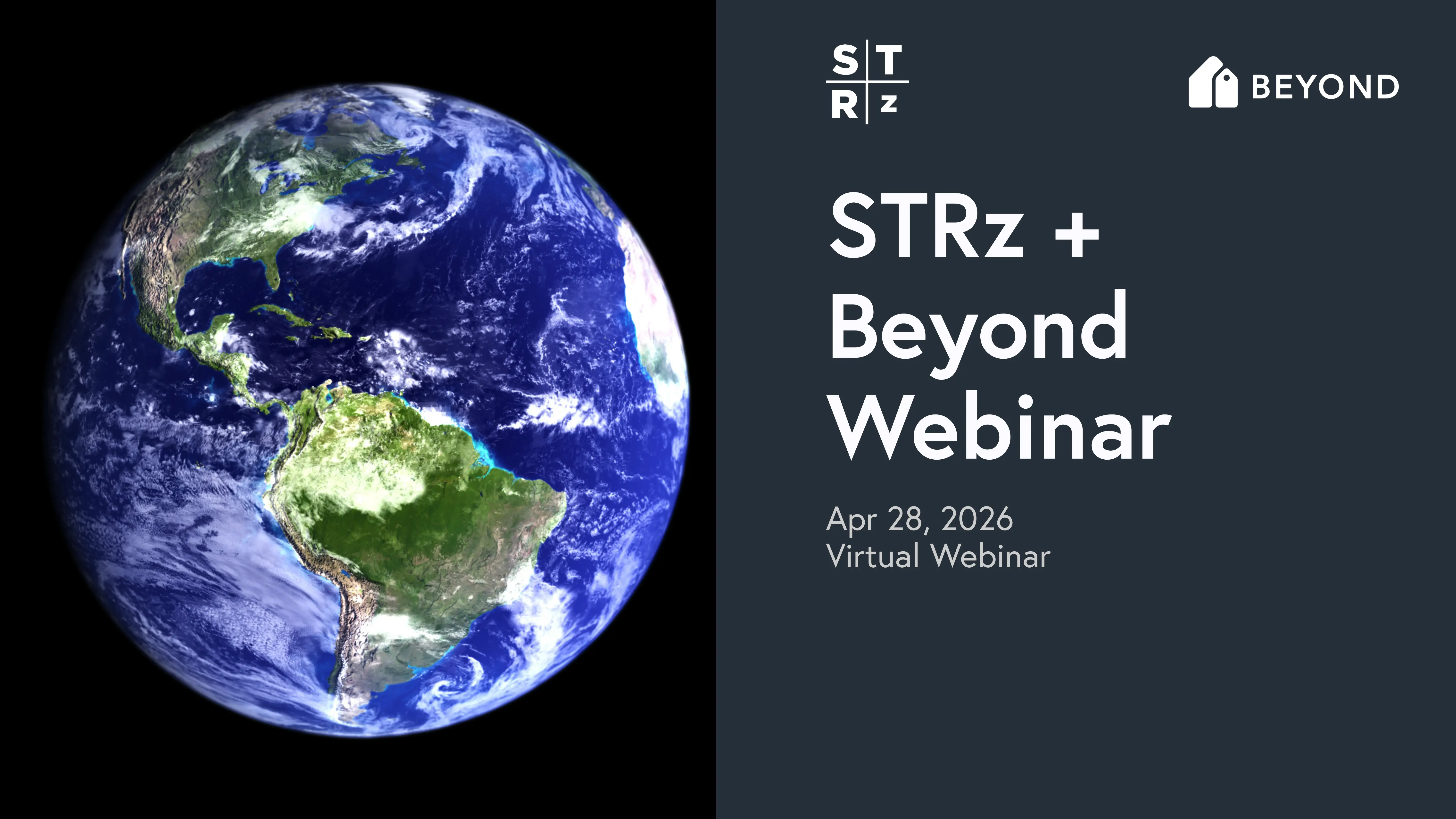 S T
R z

BEYOND

STRz + Beyond Webinar

Apr 28, 2026
Virtual Webinar